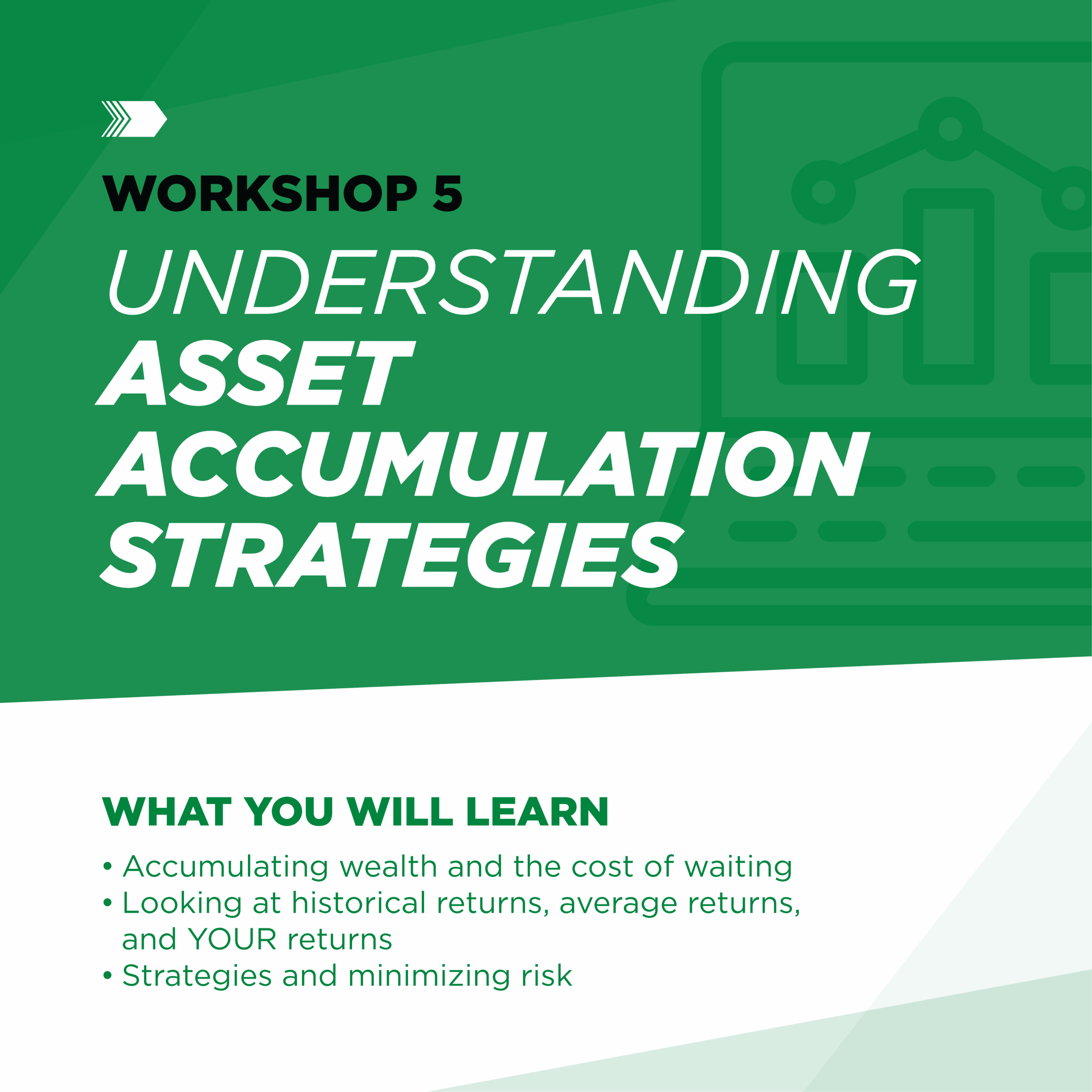 WORKSHOP 5
UNDERSTANDING
ASSET ACCUMULATION STRATEGIES

WHAT YOU WILL LEARN

• Accumulating wealth and the cost of waiting
• Looking at historical returns, average returns, and YOUR returns
• Strategies and minimizing risk